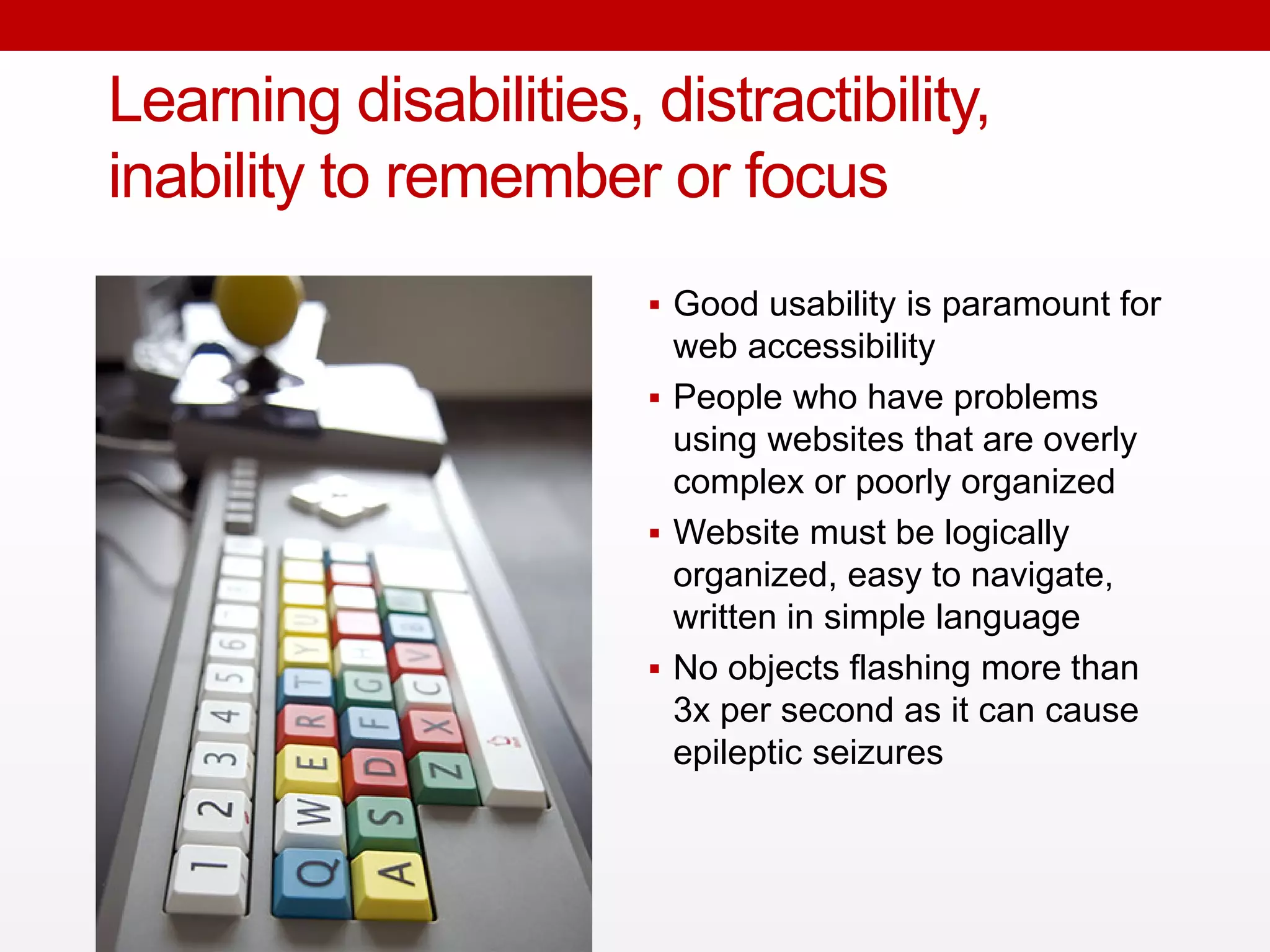 Learning disabilities, distractibility, inability to remember or focus

1
2
3
4
5
6
Q
W
E
R
T
Y
U
A
S
D
F
G
H
Z
X
C
V

▪ Good usability is paramount for web accessibility
▪ People who have problems using websites that are overly complex or poorly organized
▪ Website must be logically organized, easy to navigate, written in simple language
▪ No objects flashing more than 3x per second as it can cause epileptic seizures